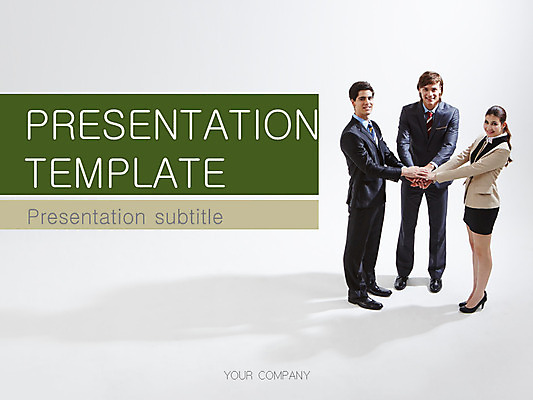 PRESENTATION TEMPLATE

Presentation subtitle

YOUR COMPANY